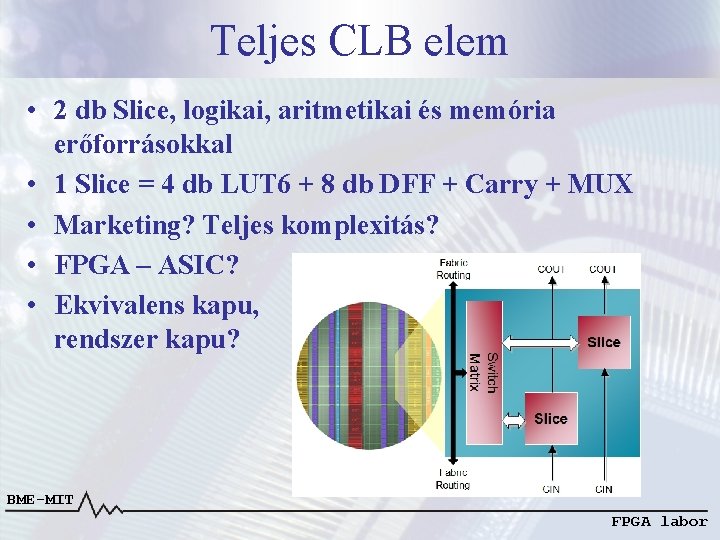 Teljes CLB elem

• 2 db Slice, logikai, aritmetikai és memória erőforrásokkal
• 1 Slice = 4 db LUT6 + 8 db DFF + Carry + MUX
• Marketing? Teljes komplexitás?
• FPGA – ASIC?
• Ekvivalens kapu, rendszer kapu?

Fabric Routing
COUT
COUT
Switch Matrix
Slice
Slice
Fabric Routing
CIN
CIN

BME-MIT
FPGA labor